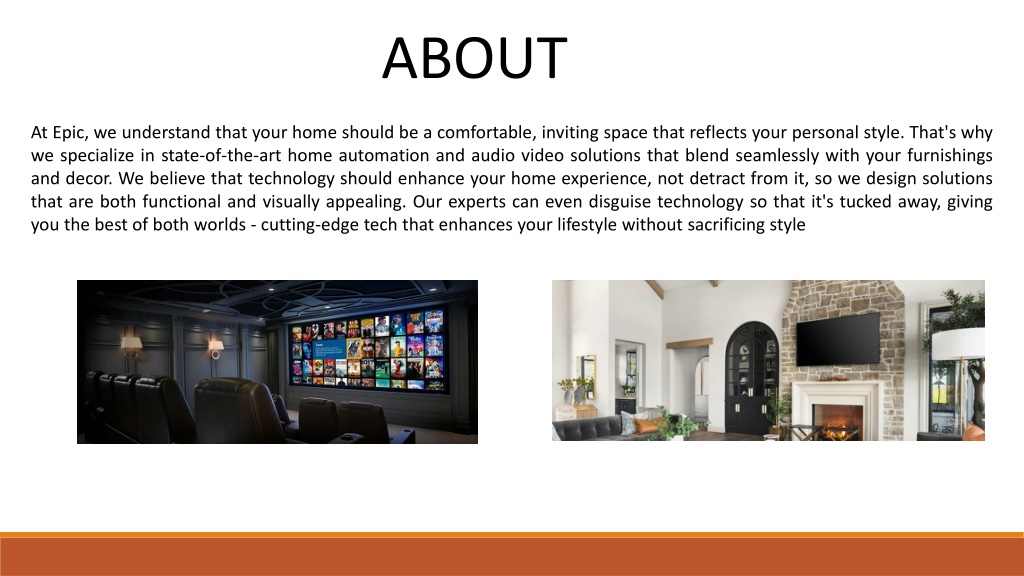 ABOUT

At Epic, we understand that your home should be a comfortable, inviting space that reflects your personal style. That's why we specialize in state-of-the-art home automation and audio video solutions that blend seamlessly with your furnishings and decor. We believe that technology should enhance your home experience, not detract from it, so we design solutions that are both functional and visually appealing. Our experts can even disguise technology so that it's tucked away, giving you the best of both worlds - cutting-edge tech that enhances your lifestyle without sacrificing style